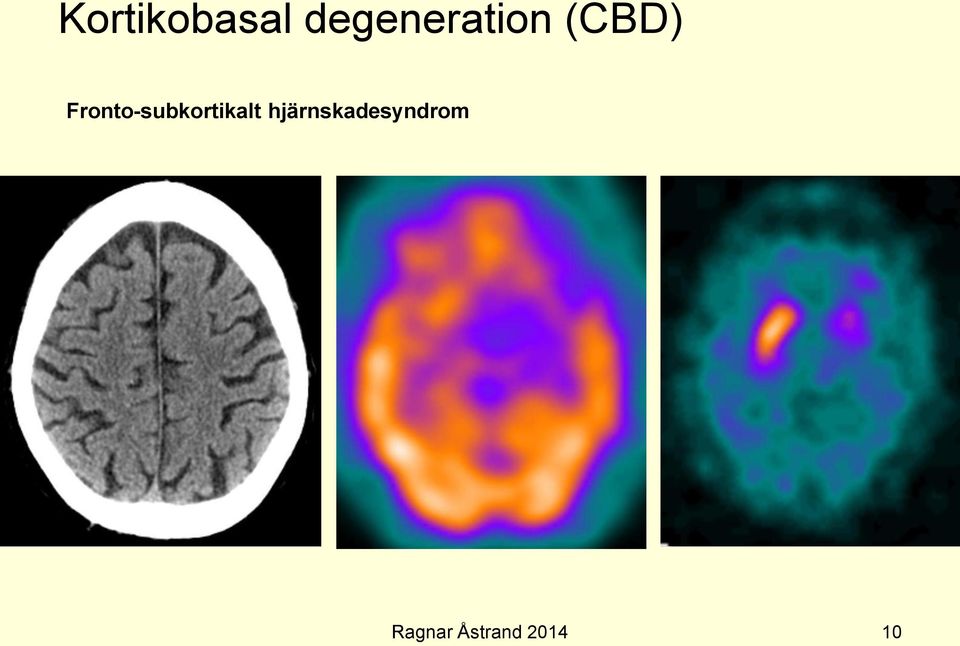 Kortikobasal degeneration (CBD)

Fronto-subkortikalt hjärnskadesyndrom

Ragnar Åstrand 2014

10